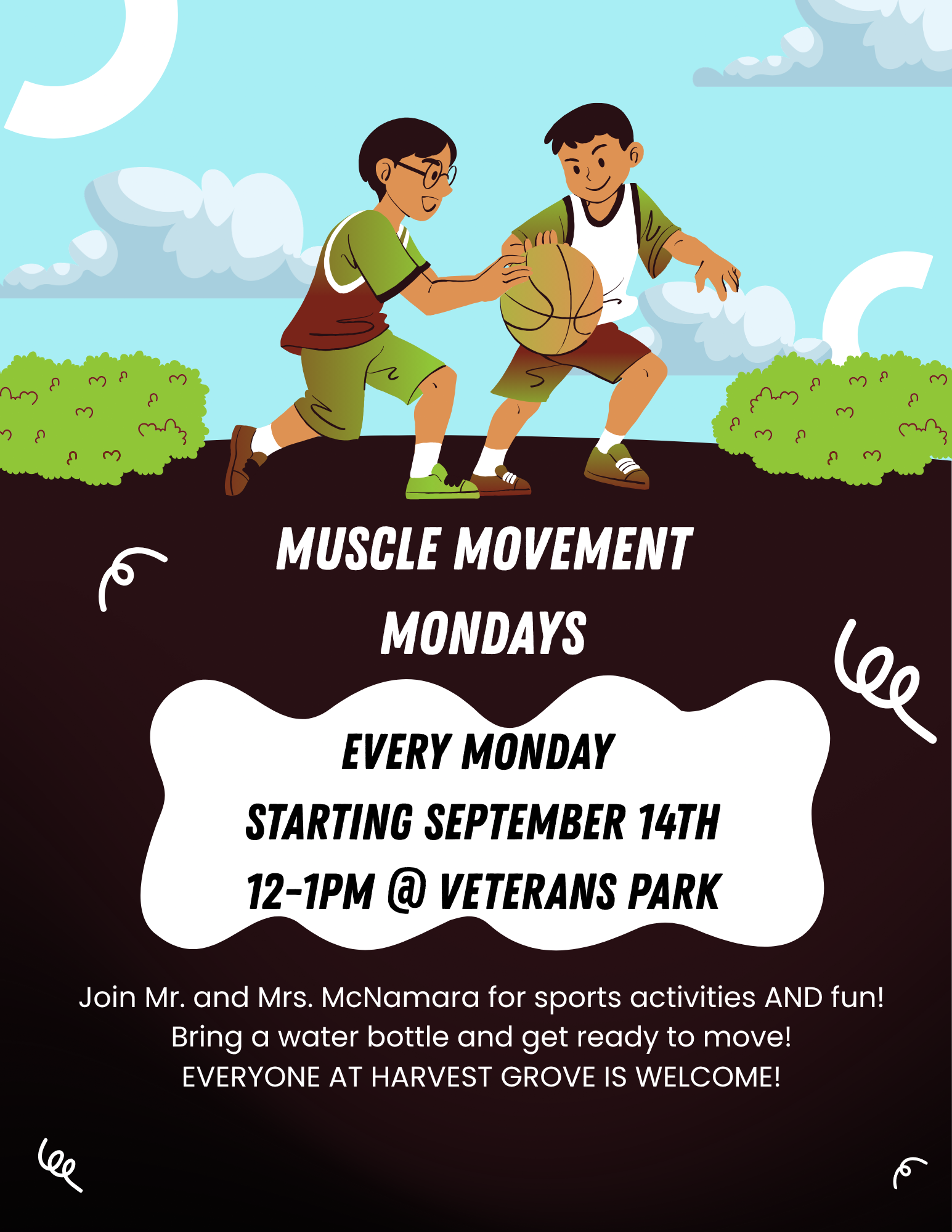 MUSCLE MOVEMENT MONDAYS

EVERY MONDAY
STARTING SEPTEMBER 14TH
12-1PM @ VETERANS PARK

Join Mr. and Mrs. McNamara for sports activities AND fun!
Bring a water bottle and get ready to move!
EVERYONE AT HARVEST GROVE IS WELCOME!